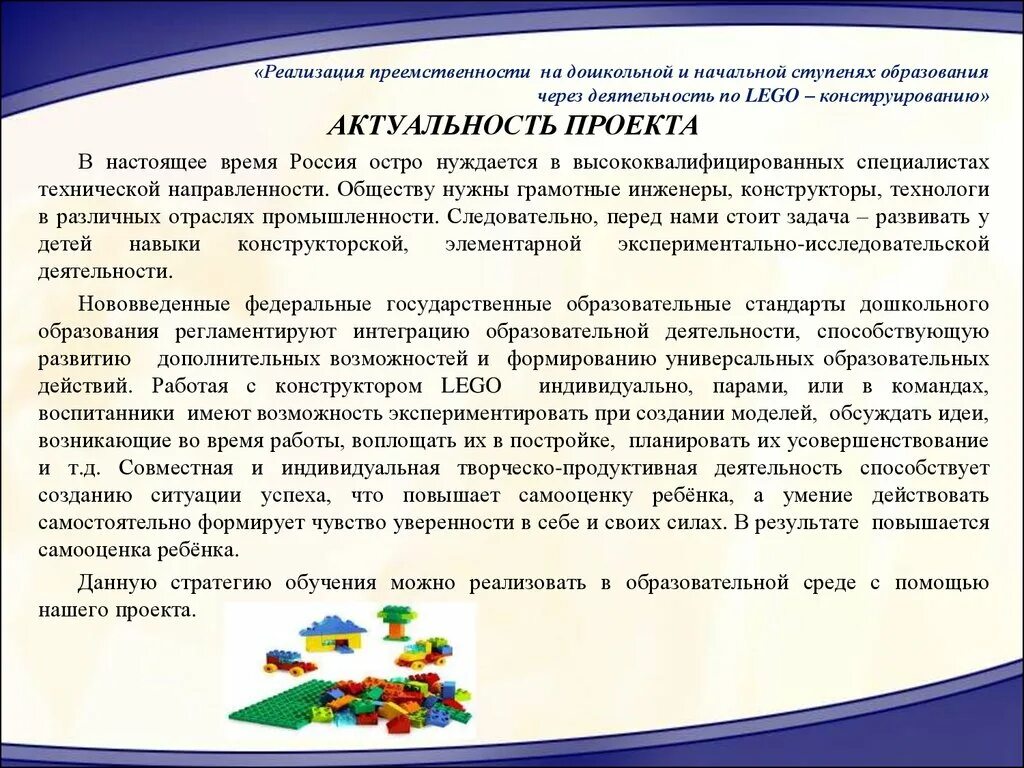 «Реализация преемственности на дошкольной и начальной ступенях образования через деятельность по LEGO – конструированию»

АКТУАЛЬНОСТЬ ПРОЕКТА

В настоящее время Россия остро нуждается в высококвалифицированных специалистах технической направленности. Обществу нужны грамотные инженеры, конструкторы, технологи в различных отраслях промышленности. Следовательно, перед нами стоит задача – развивать у детей навыки конструкторской, элементарной экспериментально-исследовательской деятельности.

Нововведенные федеральные государственные образовательные стандарты дошкольного образования регламентируют интеграцию образовательной деятельности, способствующую развитию дополнительных возможностей и формированию универсальных образовательных действий. Работая с конструктором LEGO индивидуально, парами, или в командах, воспитанники имеют возможность экспериментировать при создании моделей, обсуждать идеи, возникающие во время работы, воплощать их в постройке, планировать их усовершенствование и т.д. Совместная и индивидуальная творческо-продуктивная деятельность способствует созданию ситуации успеха, что повышает самооценку ребёнка, а умение действовать самостоятельно формирует чувство уверенности в себе и своих силах. В результате повышается самооценка ребёнка.

Данную стратегию обучения можно реализовать в образовательной среде с помощью нашего проекта.